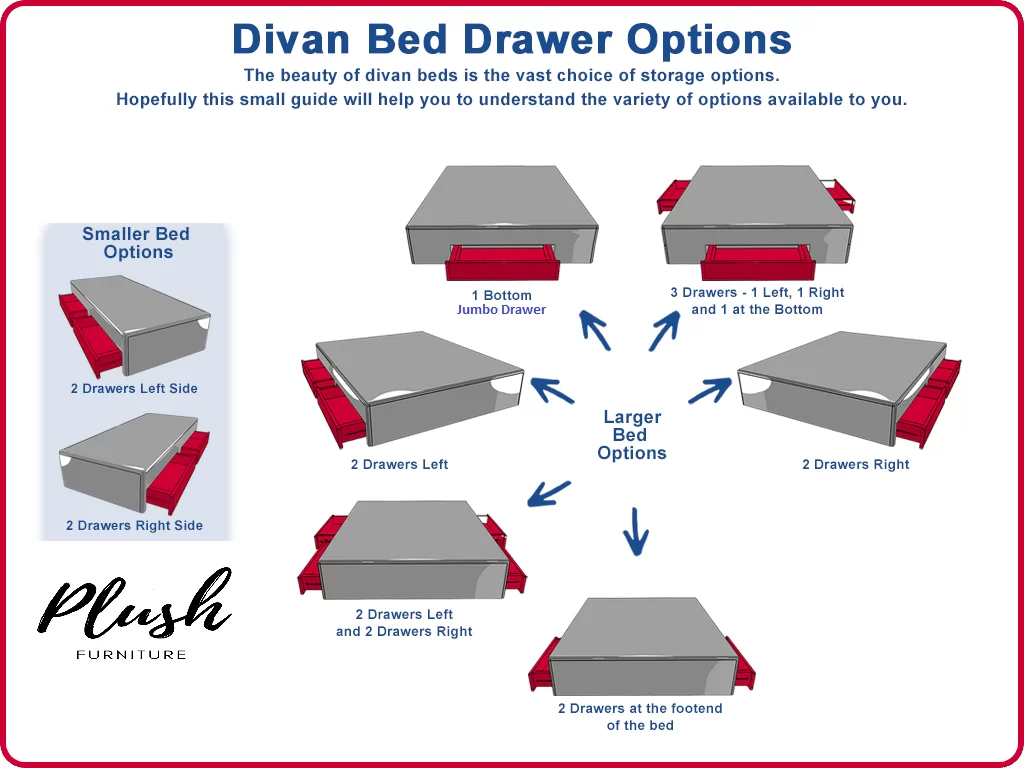 Divan Bed Drawer Options

The beauty of divan beds is the vast choice of storage options.
Hopefully this small guide will help you to understand the variety of options available to you.

Smaller Bed Options

2 Drawers Left Side

2 Drawers Right Side

Plush
FURNITURE

1 Bottom
Jumbo Drawer

3 Drawers - 1 Left, 1 Right and 1 at the Bottom

2 Drawers Left

Larger Bed Options

2 Drawers Right

2 Drawers Left and 2 Drawers Right

2 Drawers at the footend of the bed